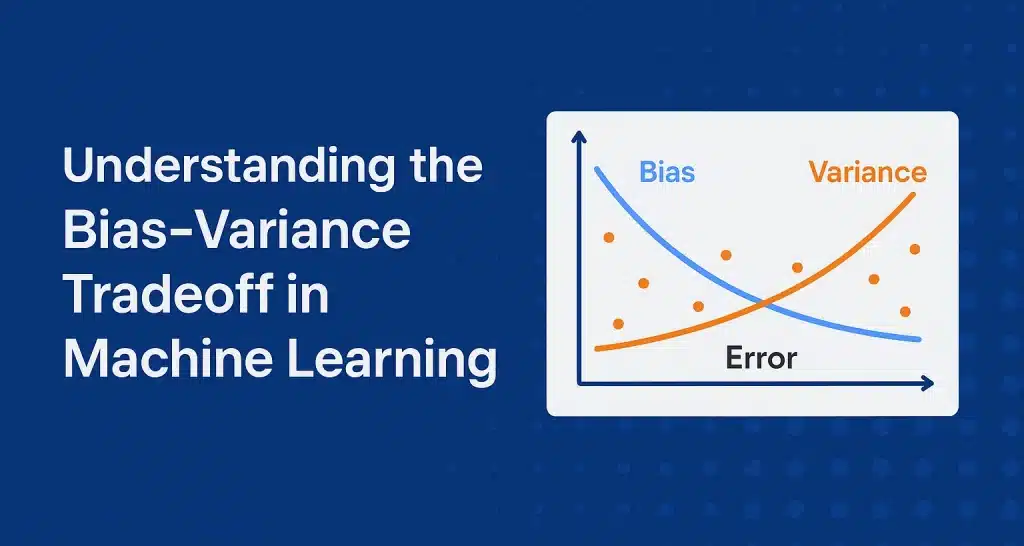 Understanding the Bias-Variance Tradeoff in Machine Learning

Bias
Variance
Error